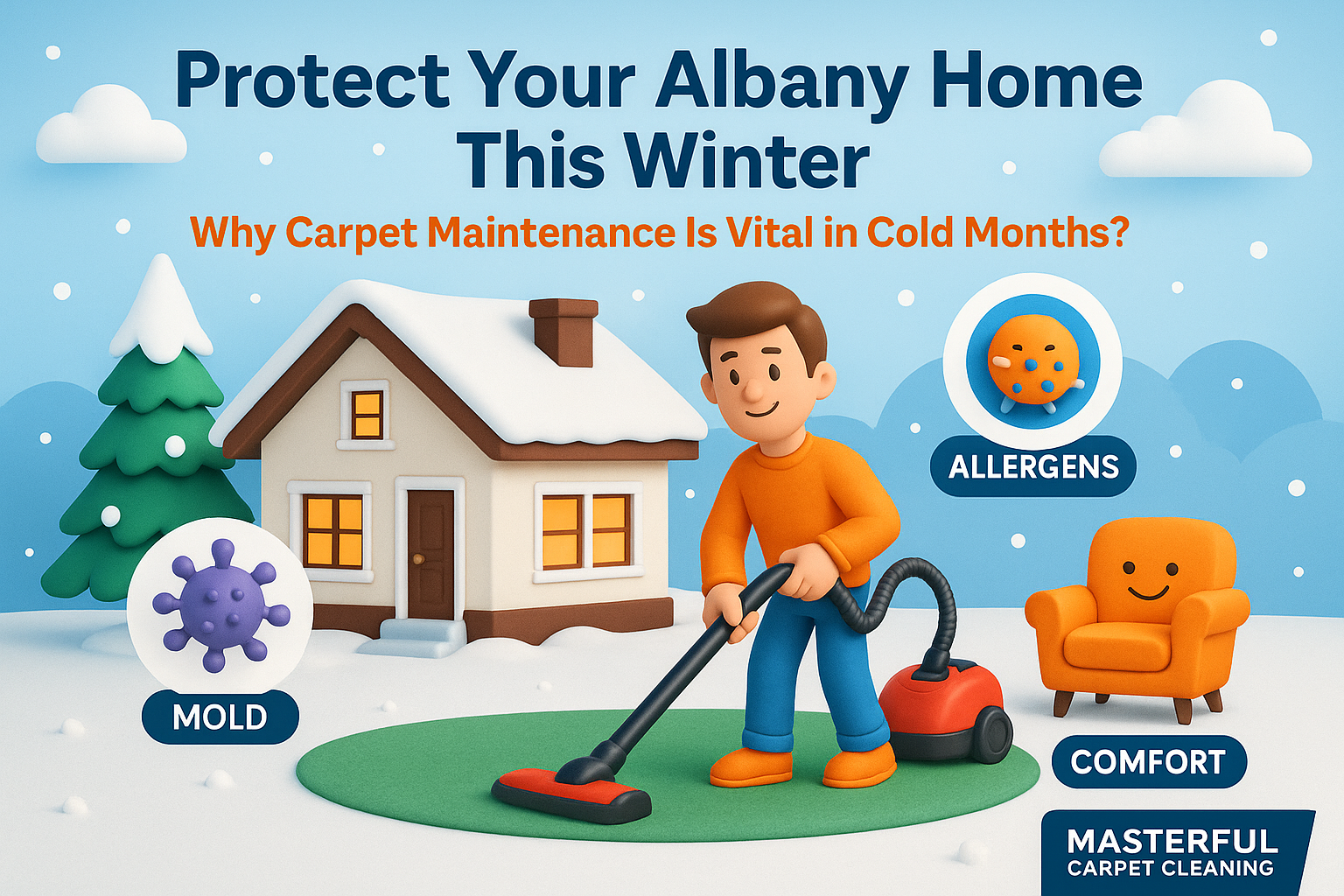 Protect Your Albany Home This Winter

Why Carpet Maintenance Is Vital in Cold Months?

ALLERGENS

MOLD

COMFORT

MASTERFUL
CARPET CLEANING